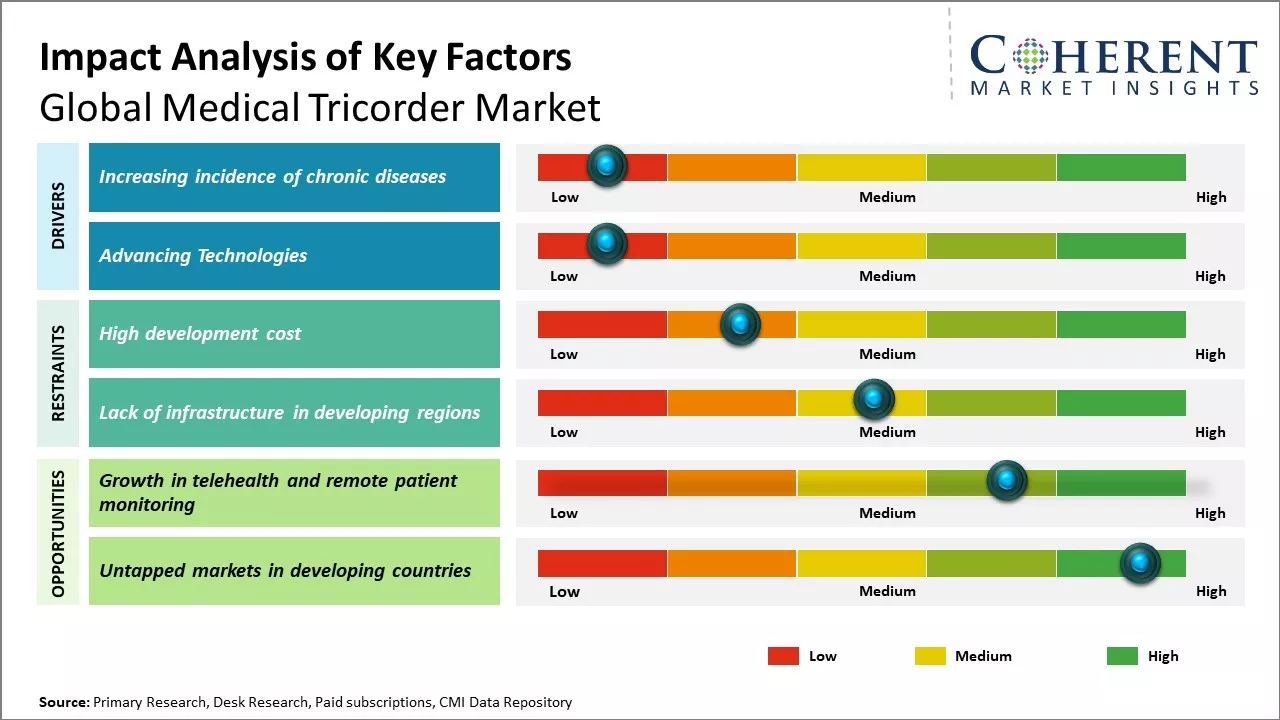 Impact Analysis of Key Factors
Global Medical Tricorder Market

COHERENT
MARKET INSIGHTS

DRIVERS

Increasing incidence of chronic diseases
Low Medium High

Advancing Technologies
Low Medium High

RESTRAINTS

High development cost
Low Medium High

Lack of infrastructure in developing regions
Low Medium High

OPPORTUNITIES

Growth in telehealth and remote patient monitoring
Low Medium High

Untapped markets in developing countries
Low Medium High

Low Medium High

Source: Primary Research, Desk Research, Paid subscriptions, CMI Data Repository